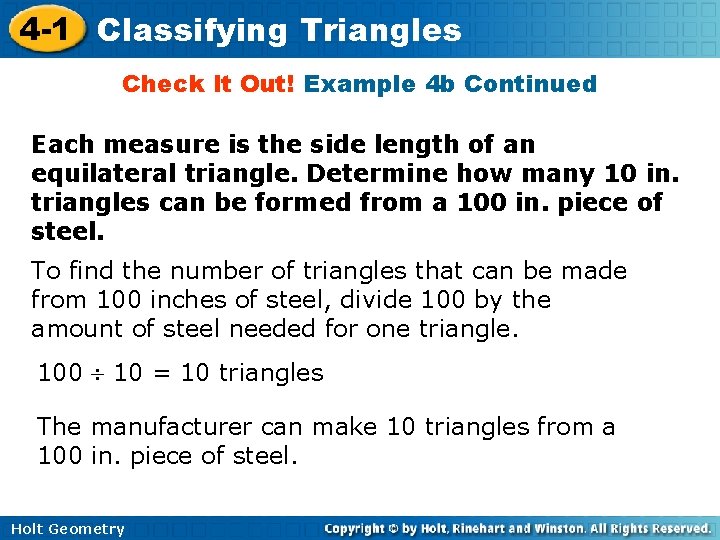 4-1 Classifying Triangles

Check It Out! Example 4b Continued

Each measure is the side length of an equilateral triangle. Determine how many 10 in. triangles can be formed from a 100 in. piece of steel.

To find the number of triangles that can be made from 100 inches of steel, divide 100 by the amount of steel needed for one triangle.

$100 \div 10 = 10$ triangles

The manufacturer can make 10 triangles from a 100 in. piece of steel.

Holt Geometry

Copyright © by Holt, Rinehart and Winston. All Rights Reserved.